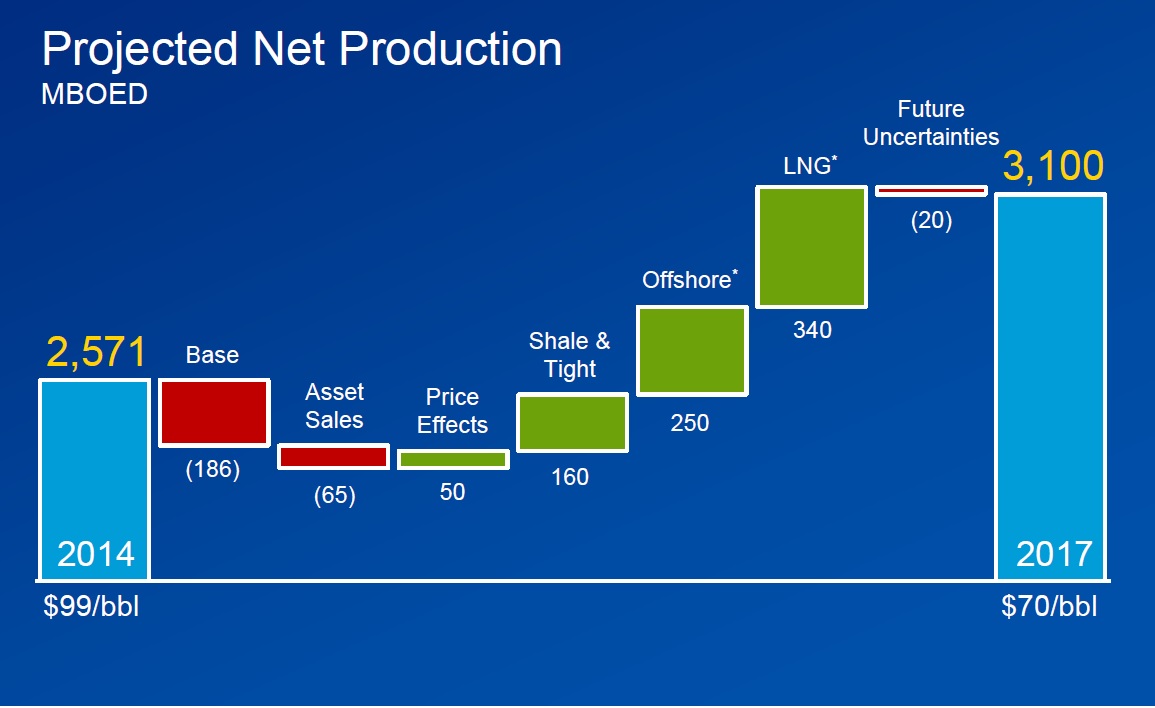 Projected Net Production
MBOED

2,571
2014
$99/bbl

Base
(186)

Asset Sales
(65)

Price Effects
50

Shale & Tight
160

Offshore*
250

LNG*
340

Future Uncertainties
(20)

3,100
2017
$70/bbl